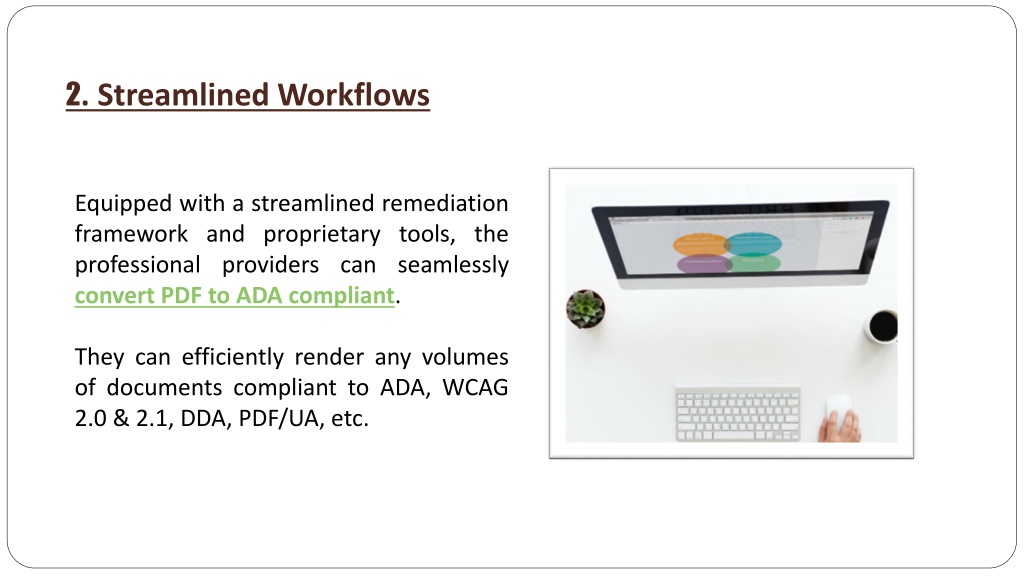 2. Streamlined Workflows

Equipped with a streamlined remediation framework and proprietary tools, the professional providers can seamlessly convert PDF to ADA compliant.

They can efficiently render any volumes of documents compliant to ADA, WCAG 2.0 & 2.1, DDA, PDF/UA, etc.